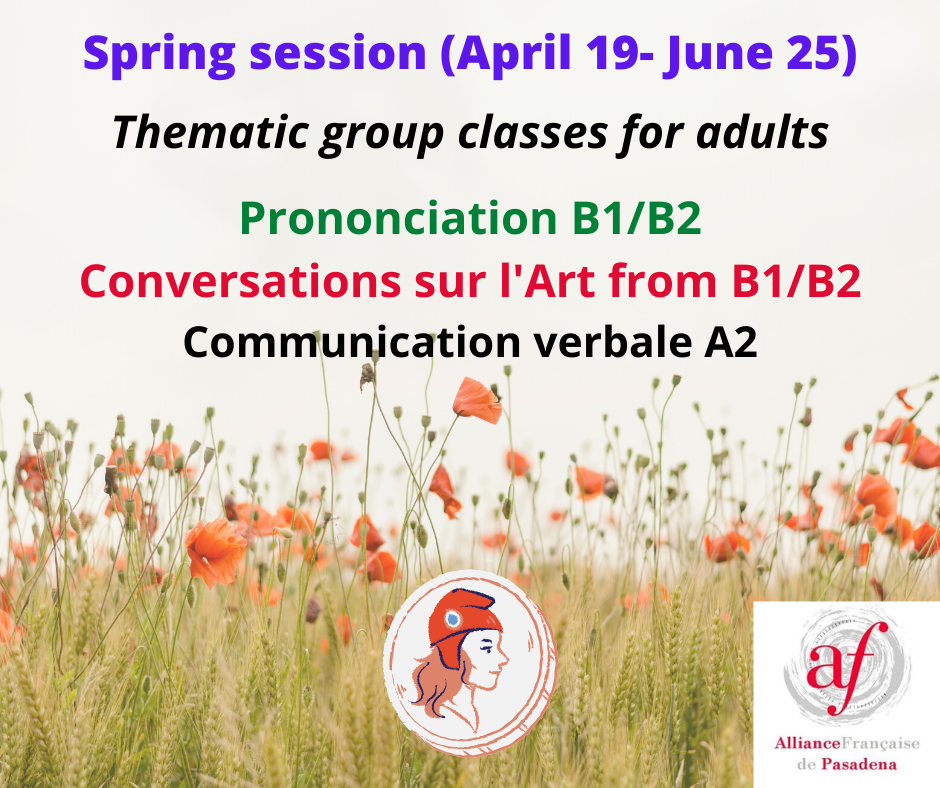 Spring session (April 19- June 25)

Thematic group classes for adults

Prononciation B1/B2

Conversations sur l'Art from B1/B2

Communication verbale A2

af

AllianceFrançaise de Pasadena